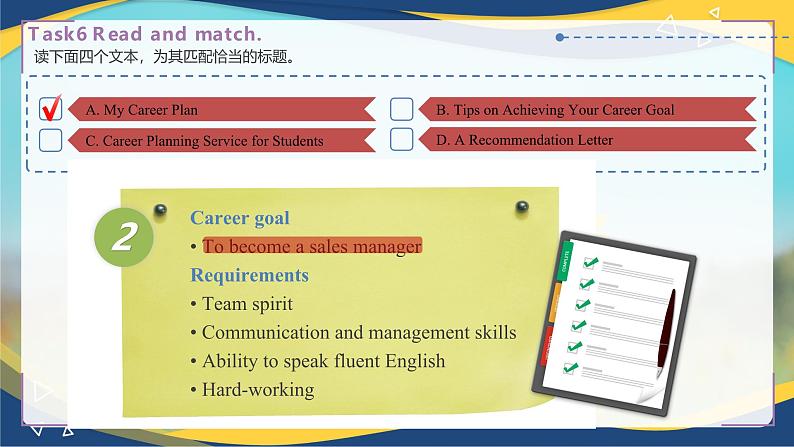 Task6 Read and match.
读下面四个文本，为其匹配恰当的标题。

A. My Career Plan
B. Tips on Achieving Your Career Goal
C. Career Planning Service for Students
D. A Recommendation Letter

2

Career goal
• To become a sales manager
Requirements
• Team spirit
• Communication and management skills
• Ability to speak fluent English
• Hard-working

COMPLETE